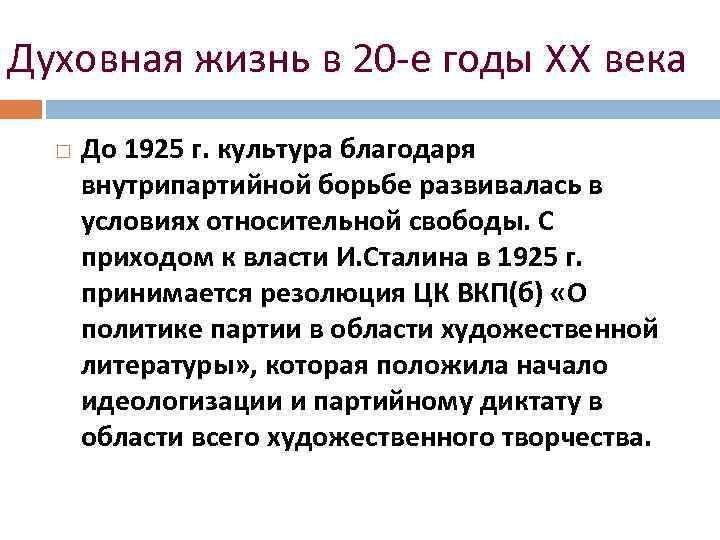 Духовная жизнь в 20-е годы XX века

До 1925 г. культура благодаря внутрипартийной борьбе развивалась в условиях относительной свободы. С приходом к власти И.Сталина в 1925 г. принимается резолюция ЦК ВКП(б) «О политике партии в области художественной литературы», которая положила начало идеологизации и партийному диктату в области всего художественного творчества.